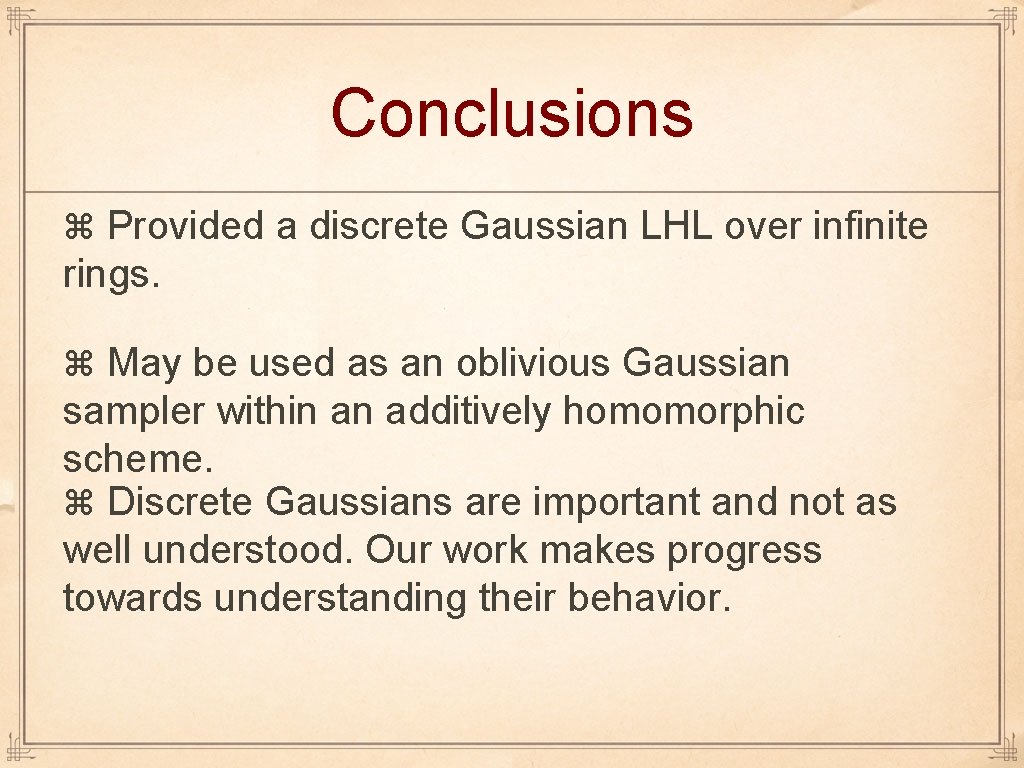 Conclusions

⌘ Provided a discrete Gaussian LHL over infinite rings.

⌘ May be used as an oblivious Gaussian sampler within an additively homomorphic scheme.

⌘ Discrete Gaussians are important and not as well understood. Our work makes progress towards understanding their behavior.